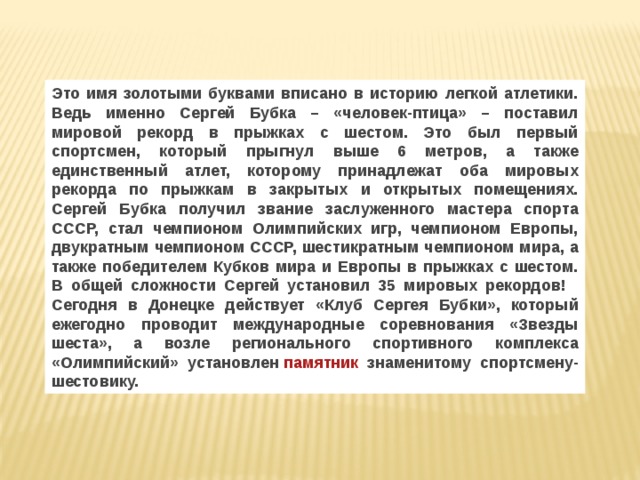 Это имя золотыми буквами вписано в историю легкой атлетики. Ведь именно Сергей Бубка – «человек-птица» – поставил мировой рекорд в прыжках с шестом. Это был первый спортсмен, который прыгнул выше 6 метров, а также единственный атлет, которому принадлежат оба мировых рекорда по прыжкам в закрытых и открытых помещениях. Сергей Бубка получил звание заслуженного мастера спорта СССР, стал чемпионом Олимпийских игр, чемпионом Европы, двукратным чемпионом СССР, шестикратным чемпионом мира, а также победителем Кубков мира и Европы в прыжках с шестом. В общей сложности Сергей установил 35 мировых рекордов!
Сегодня в Донецке действует «Клуб Сергея Бубки», который ежегодно проводит международные соревнования «Звезды шеста», а возле регионального спортивного комплекса «Олимпийский» установлен памятник знаменитому спортсмену-шестовику.